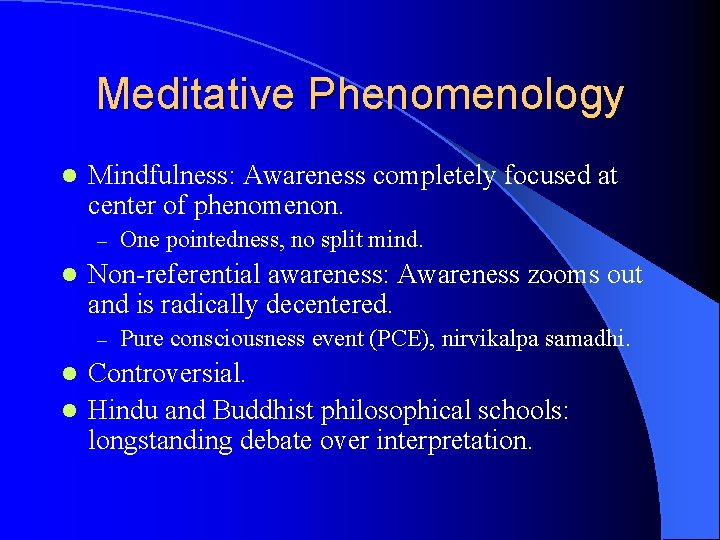 Meditative Phenomenology

- Mindfulness: Awareness completely focused at center of phenomenon.
  – One pointedness, no split mind.
- Non-referential awareness: Awareness zooms out and is radically decentered.
  – Pure consciousness event (PCE), nirvikalpa samadhi.
- Controversial.
- Hindu and Buddhist philosophical schools: longstanding debate over interpretation.